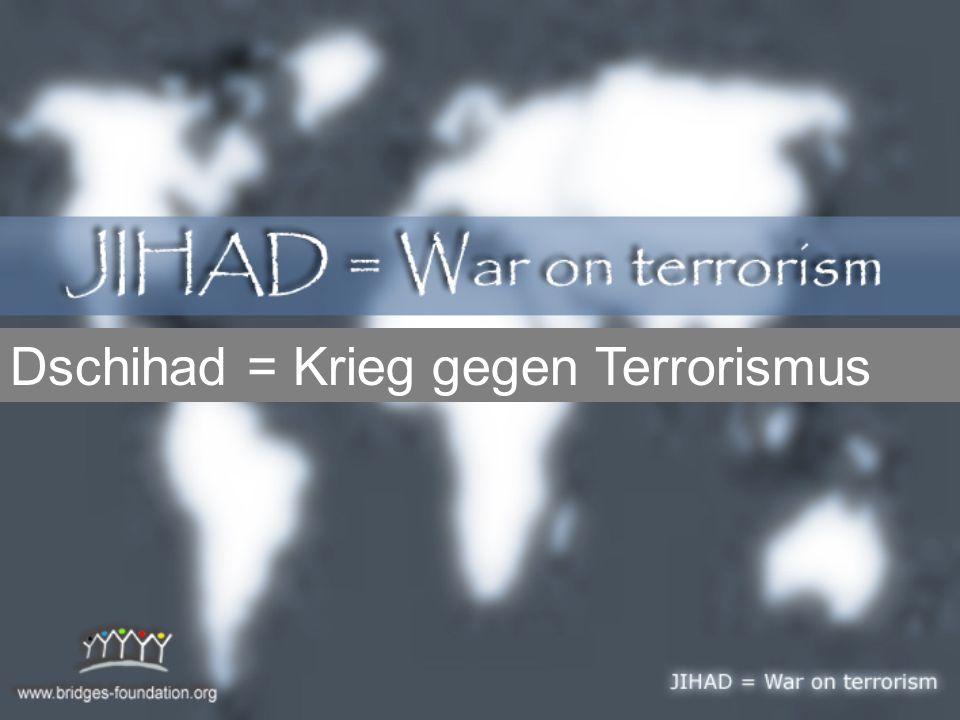 JIHAD = War on terrorism

Dschihad = Krieg gegen Terrorismus

www.bridges-foundation.org

JIHAD = War on terrorism